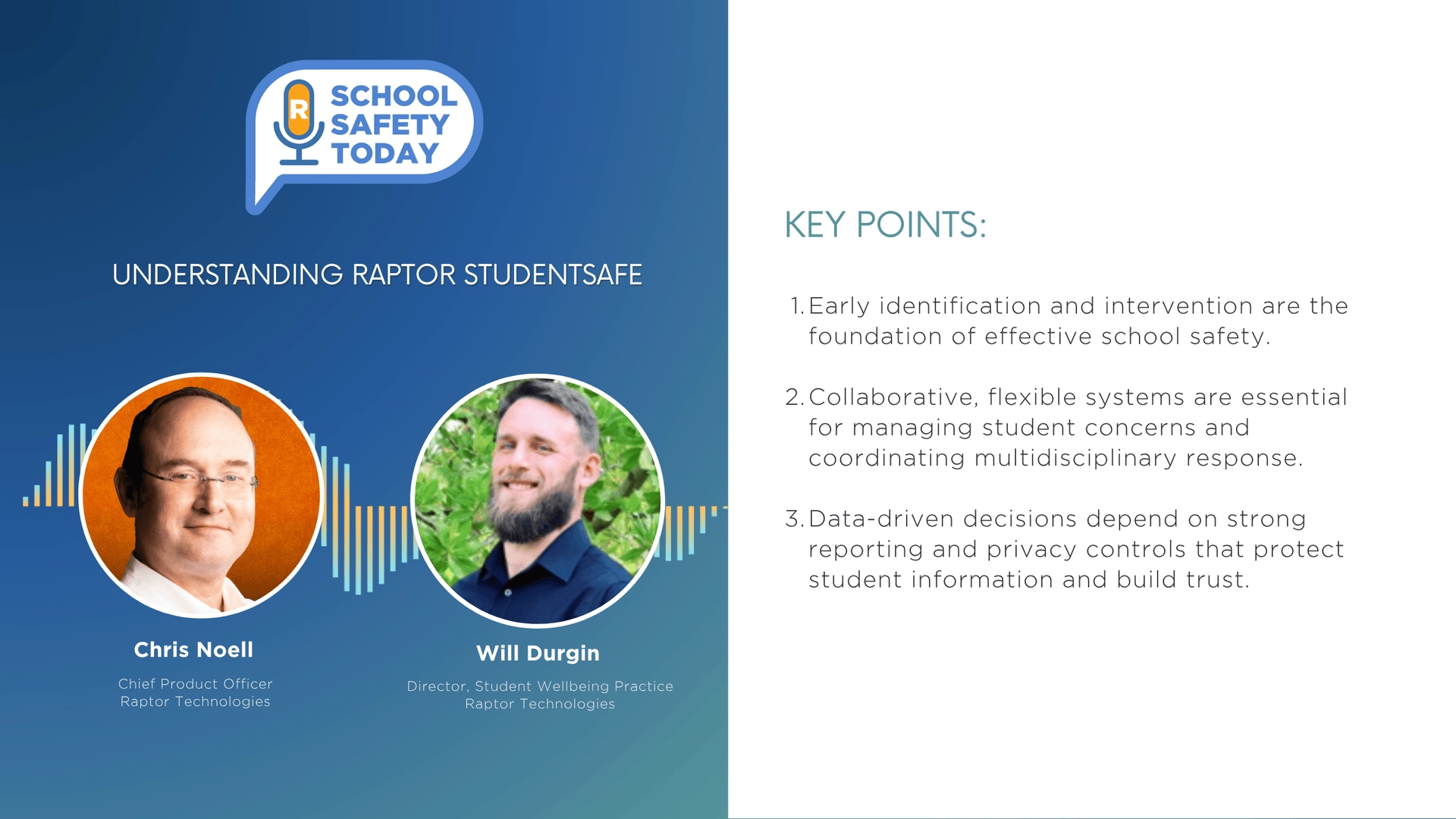 R
SCHOOL SAFETY TODAY

UNDERSTANDING RAPTOR STUDENTSAFE

Chris Noell
Chief Product Officer
Raptor Technologies

Will Durgin
Director, Student Wellbeing Practice
Raptor Technologies

KEY POINTS:

1. Early identification and intervention are the foundation of effective school safety.

2. Collaborative, flexible systems are essential for managing student concerns and coordinating multidisciplinary response.

3. Data-driven decisions depend on strong reporting and privacy controls that protect student information and build trust.